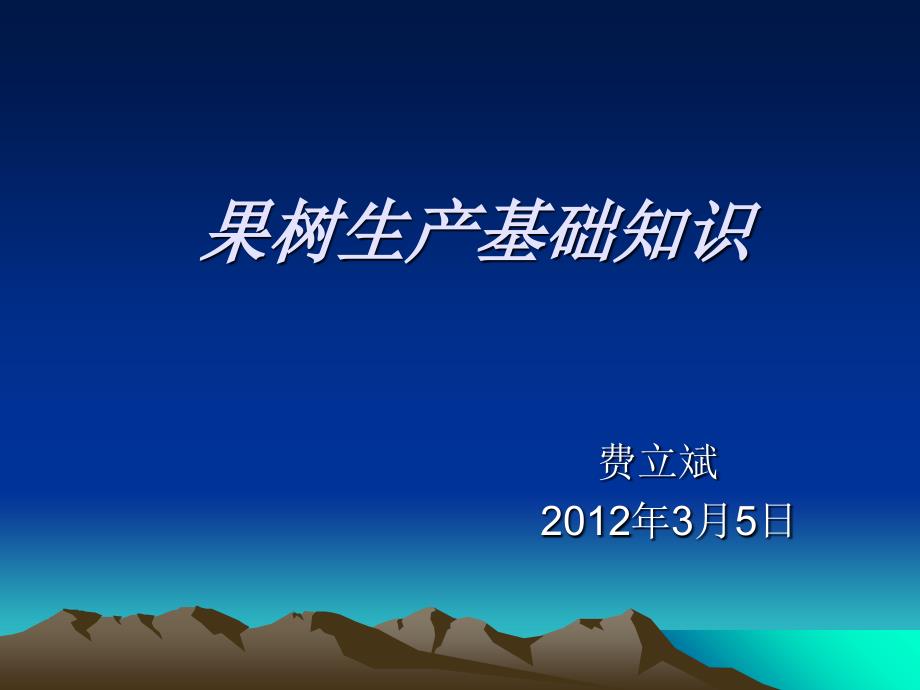 果树生产基础知识

费立斌
2012年3月5日